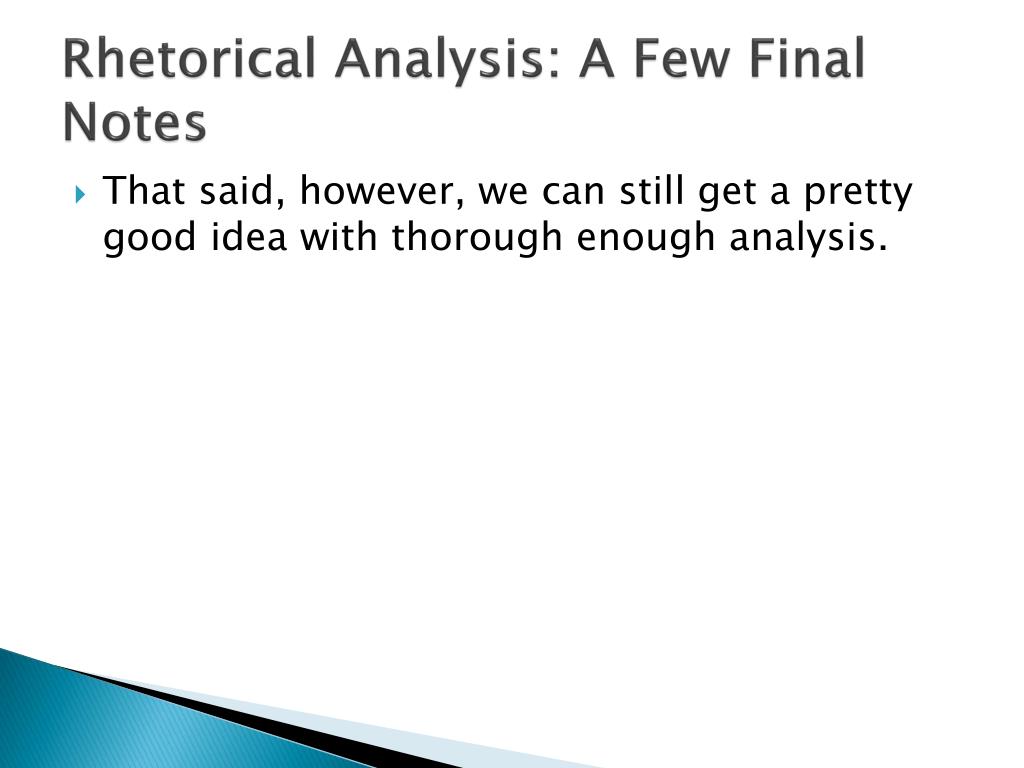 Rhetorical Analysis: A Few Final Notes

That said, however, we can still get a pretty good idea with thorough enough analysis.